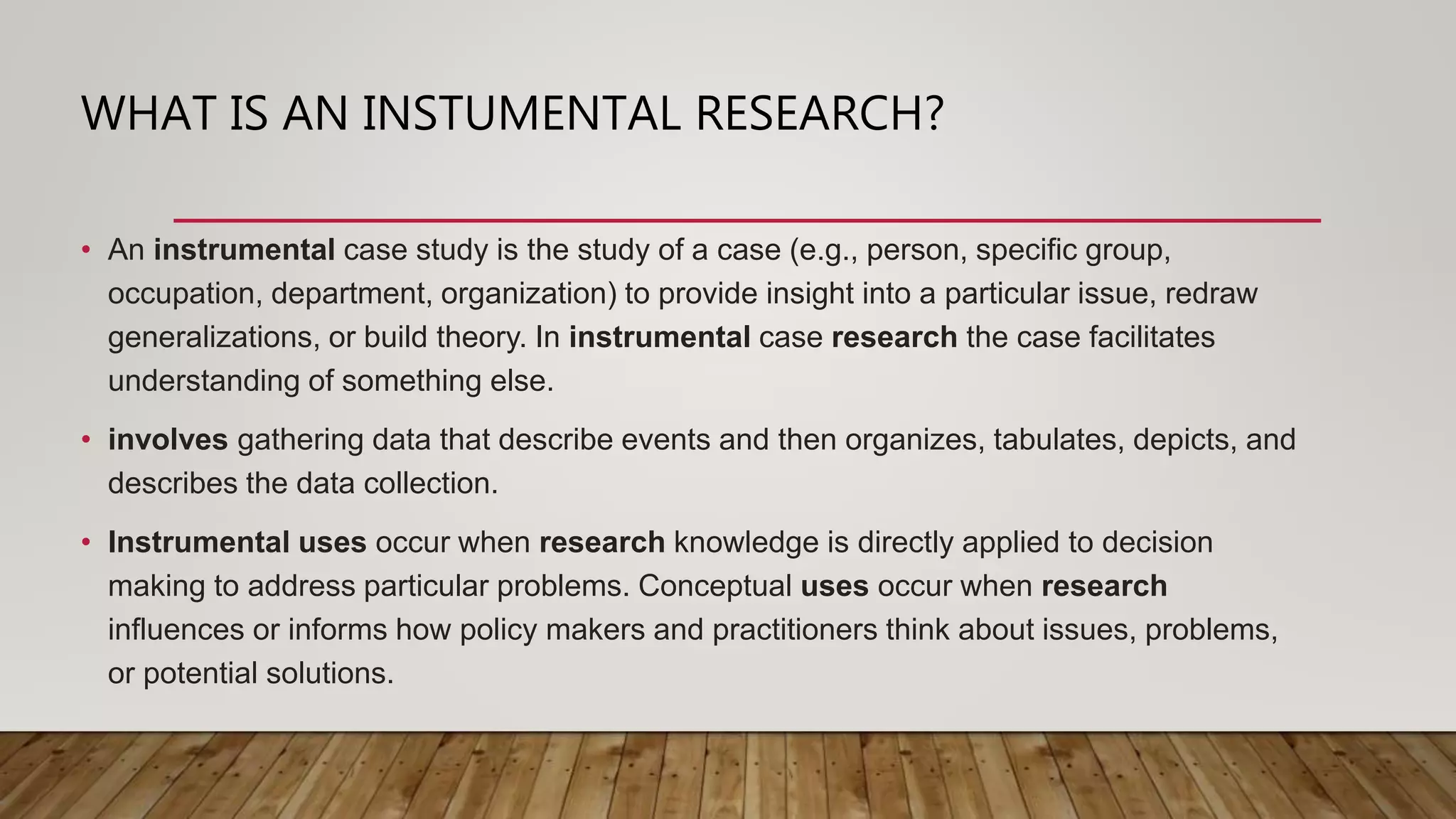 WHAT IS AN INSTUMENTAL RESEARCH?

• An instrumental case study is the study of a case (e.g., person, specific group, occupation, department, organization) to provide insight into a particular issue, redraw generalizations, or build theory. In instrumental case research the case facilitates understanding of something else.

• involves gathering data that describe events and then organizes, tabulates, depicts, and describes the data collection.

• Instrumental uses occur when research knowledge is directly applied to decision making to address particular problems. Conceptual uses occur when research influences or informs how policy makers and practitioners think about issues, problems, or potential solutions.